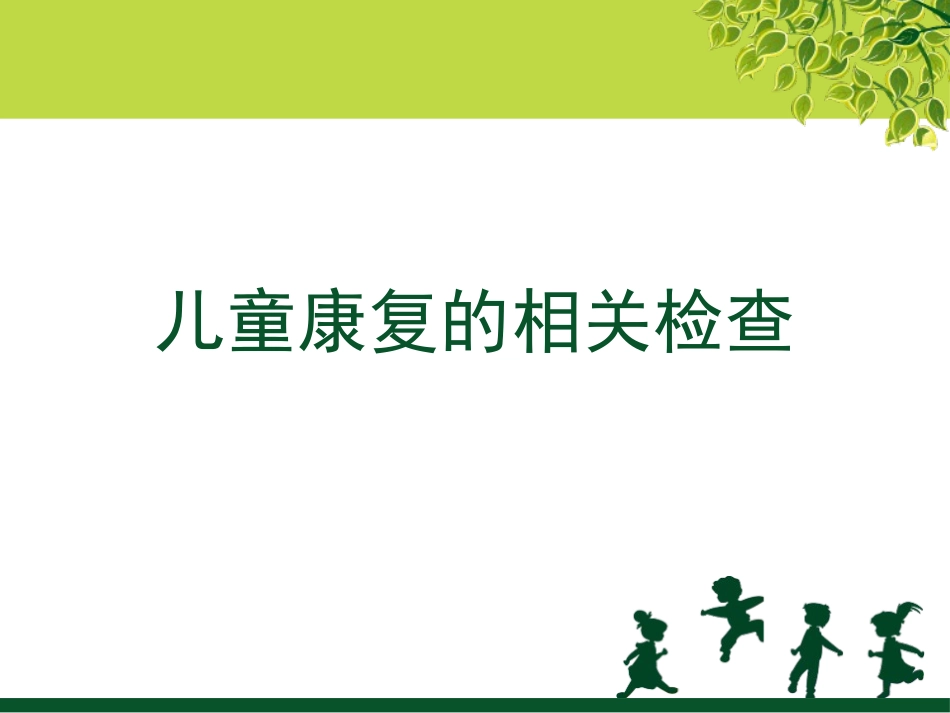 儿童康复的相关检查